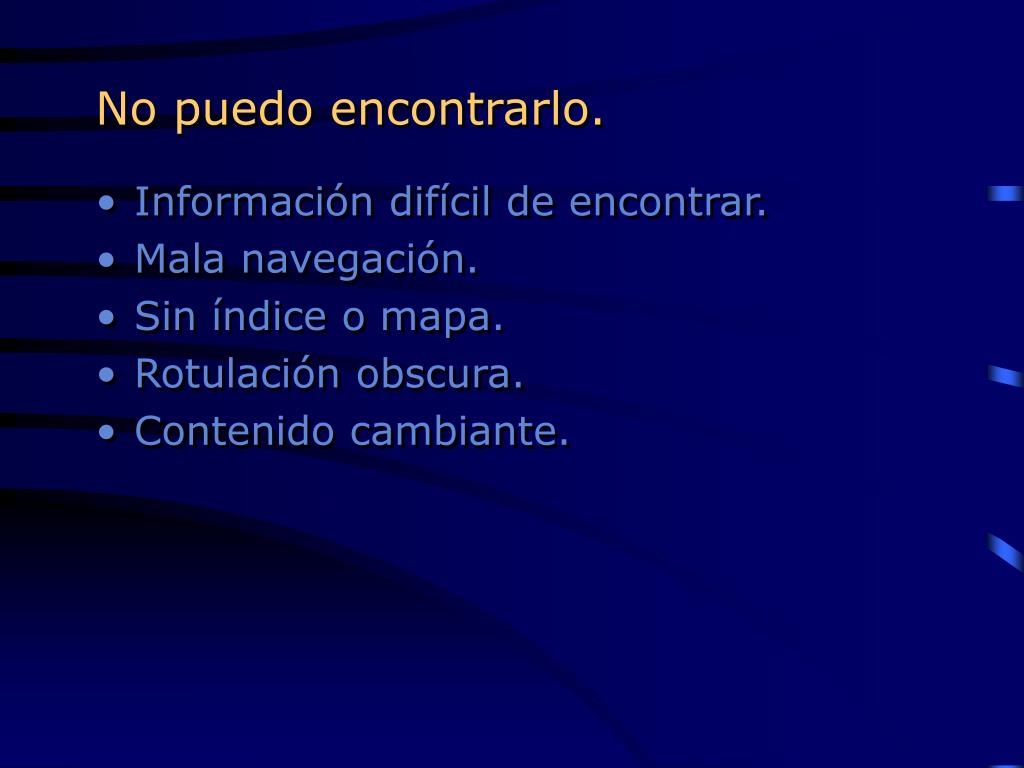 No puedo encontrarlo.

• Información difícil de encontrar.
• Mala navegación.
• Sin índice o mapa.
• Rotulación obscura.
• Contenido cambiante.